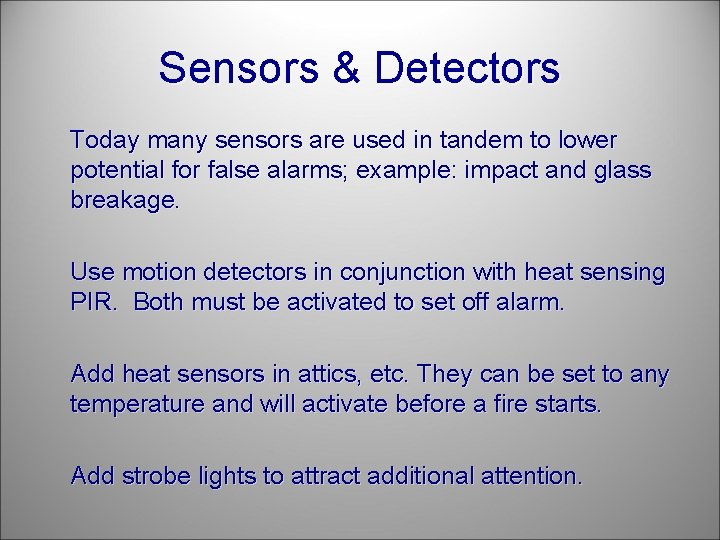 Sensors & Detectors

Today many sensors are used in tandem to lower potential for false alarms; example: impact and glass breakage.

Use motion detectors in conjunction with heat sensing PIR. Both must be activated to set off alarm.

Add heat sensors in attics, etc. They can be set to any temperature and will activate before a fire starts.

Add strobe lights to attract additional attention.